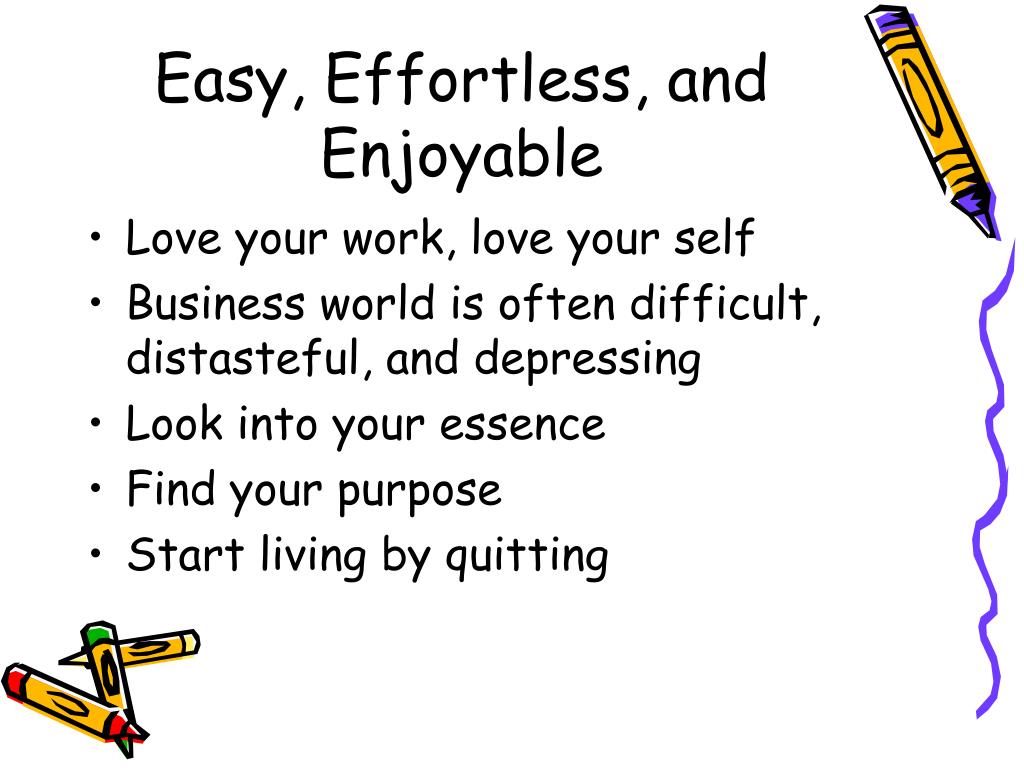 Easy, Effortless, and Enjoyable

• Love your work, love your self
• Business world is often difficult, distasteful, and depressing
• Look into your essence
• Find your purpose
• Start living by quitting